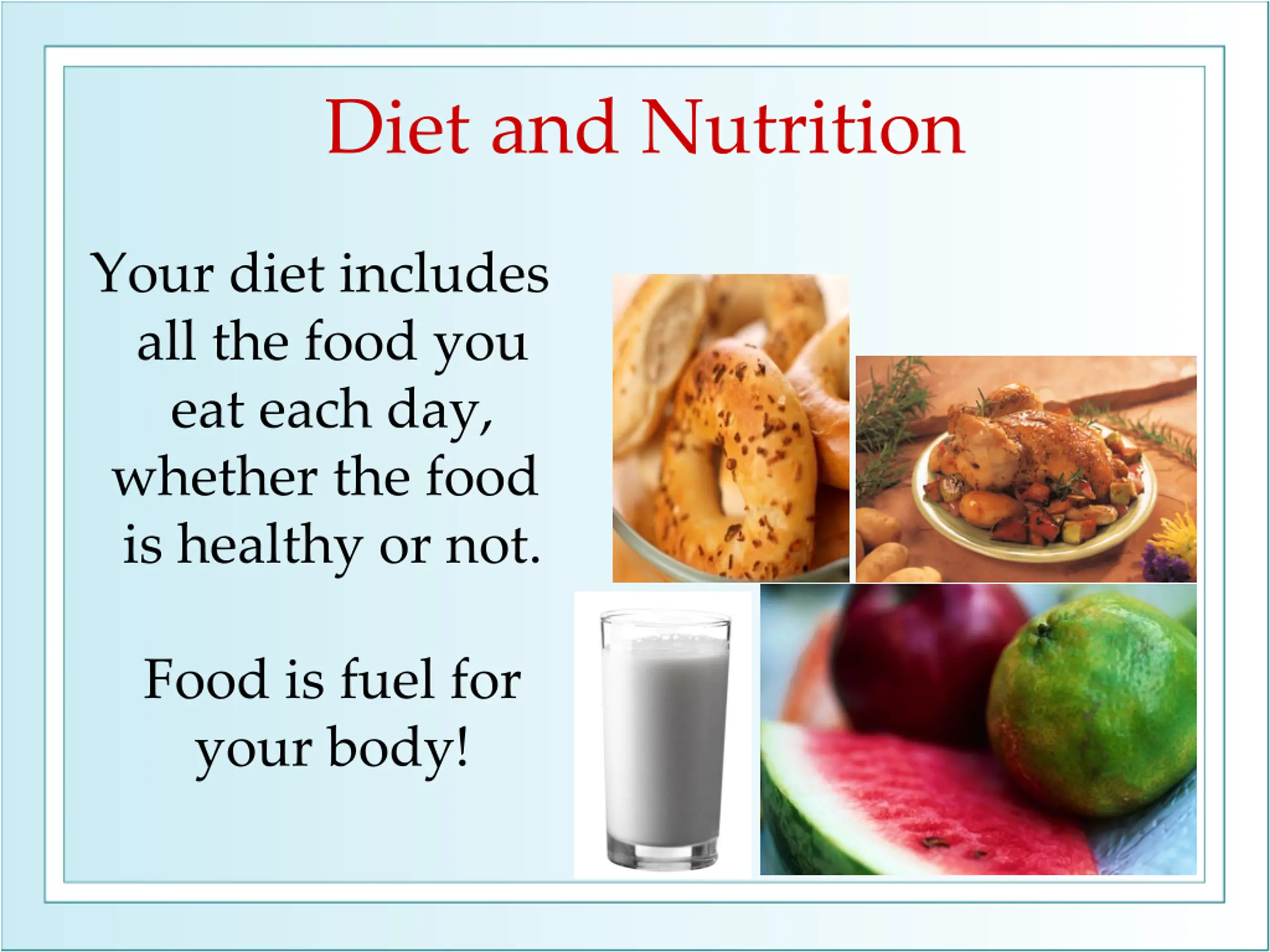 Diet and Nutrition

Your diet includes all the food you eat each day, whether the food is healthy or not.

Food is fuel for your body!